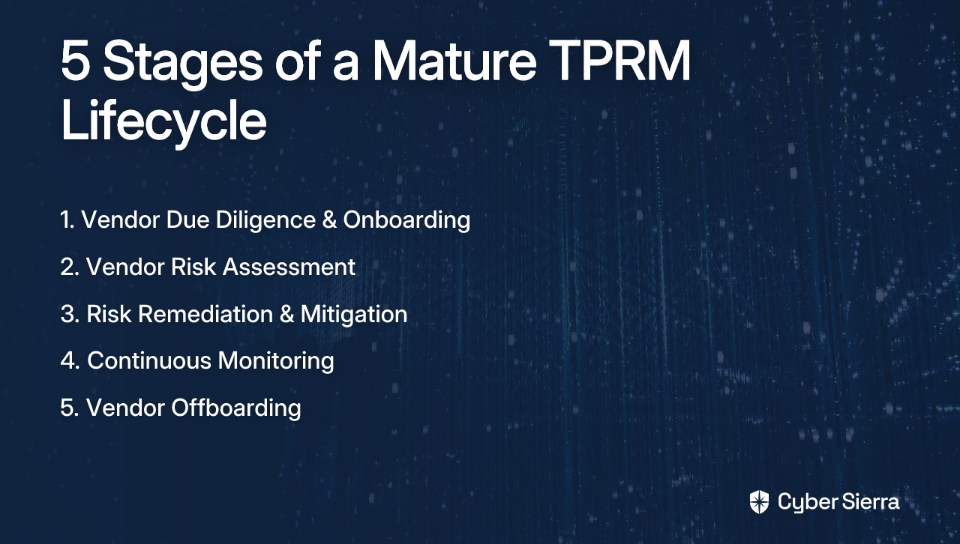 5 Stages of a Mature TPRM Lifecycle

1. Vendor Due Diligence & Onboarding

2. Vendor Risk Assessment

3. Risk Remediation & Mitigation

4. Continuous Monitoring

5. Vendor Offboarding

Cyber Sierra